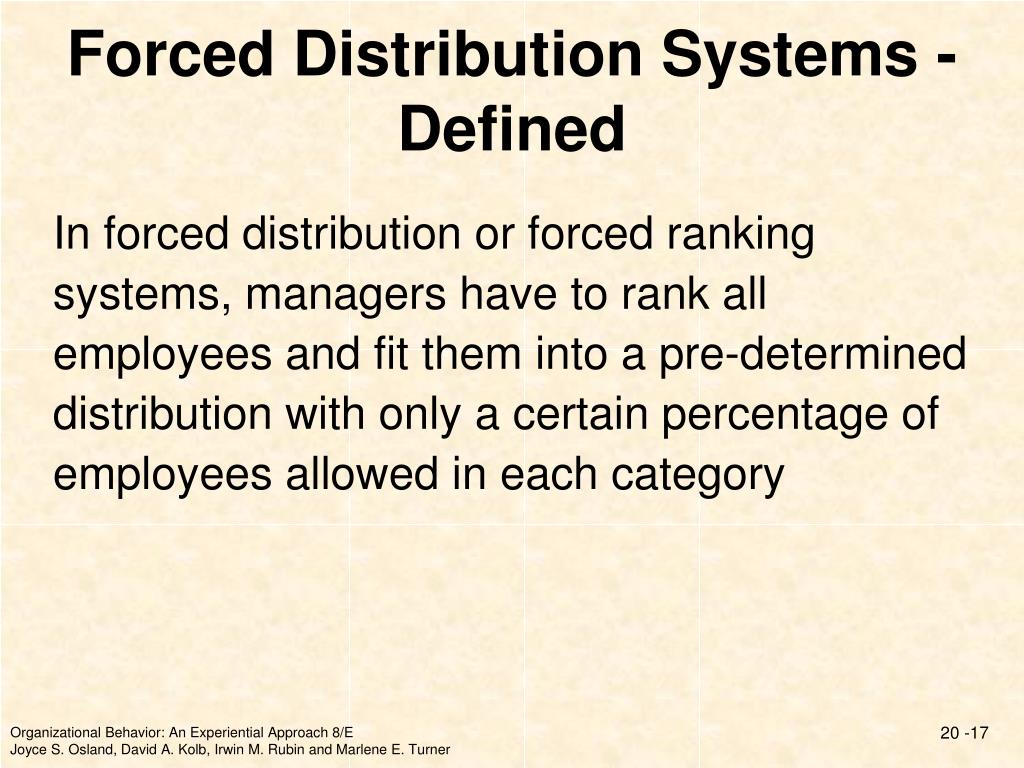 Forced Distribution Systems - Defined

In forced distribution or forced ranking systems, managers have to rank all employees and fit them into a pre-determined distribution with only a certain percentage of employees allowed in each category

Organizational Behavior: An Experiential Approach 8/E
Joyce S. Osland, David A. Kolb, Irwin M. Rubin and Marlene E. Turner

20 -17